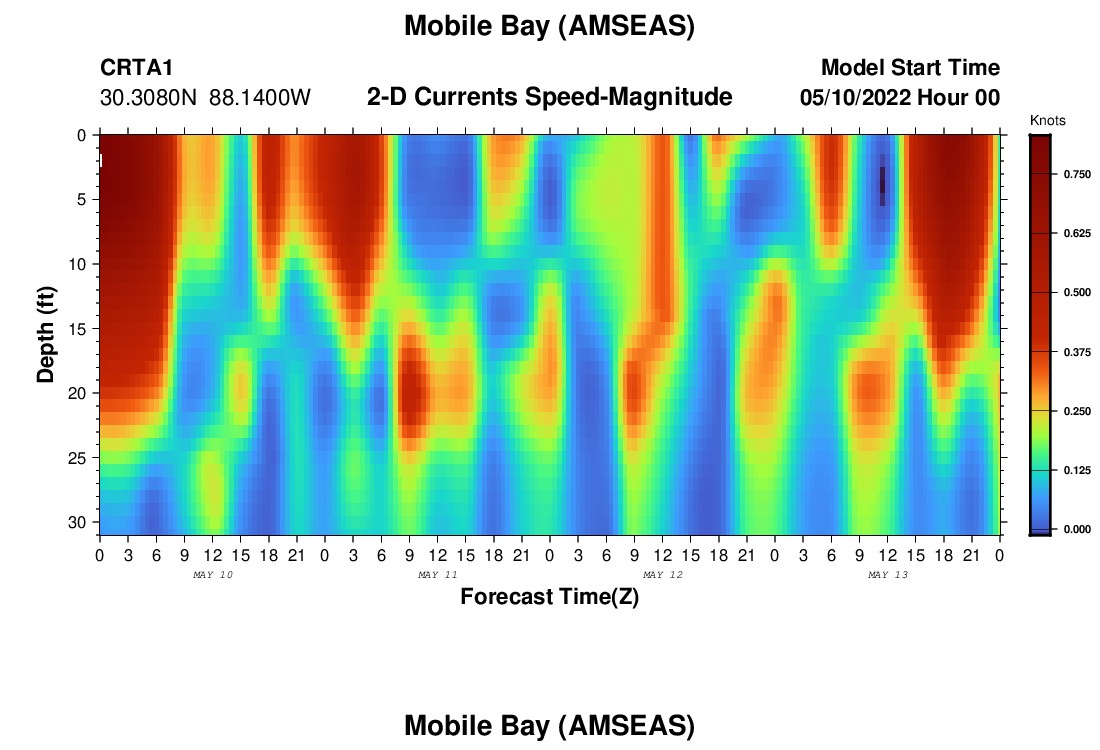 Mobile Bay (AMSEAS)

CRTA1
30.3080N 88.1400W

2-D Currents Speed-Magnitude

Model Start Time
05/10/2022 Hour 00

Knots
0.750
0.625
0.500
0.375
0.250
0.125
0.000

Depth (ft)
0
5
10
15
20
25
30

0 3 6 9 12 15 18 21 0 3 6 9 12 15 18 21 0 3 6 9 12 15 18 21 0 3 6 9 12 15 18 21 0

MAY 10
MAY 11
MAY 12
MAY 13

Forecast Time(Z)

Mobile Bay (AMSEAS)